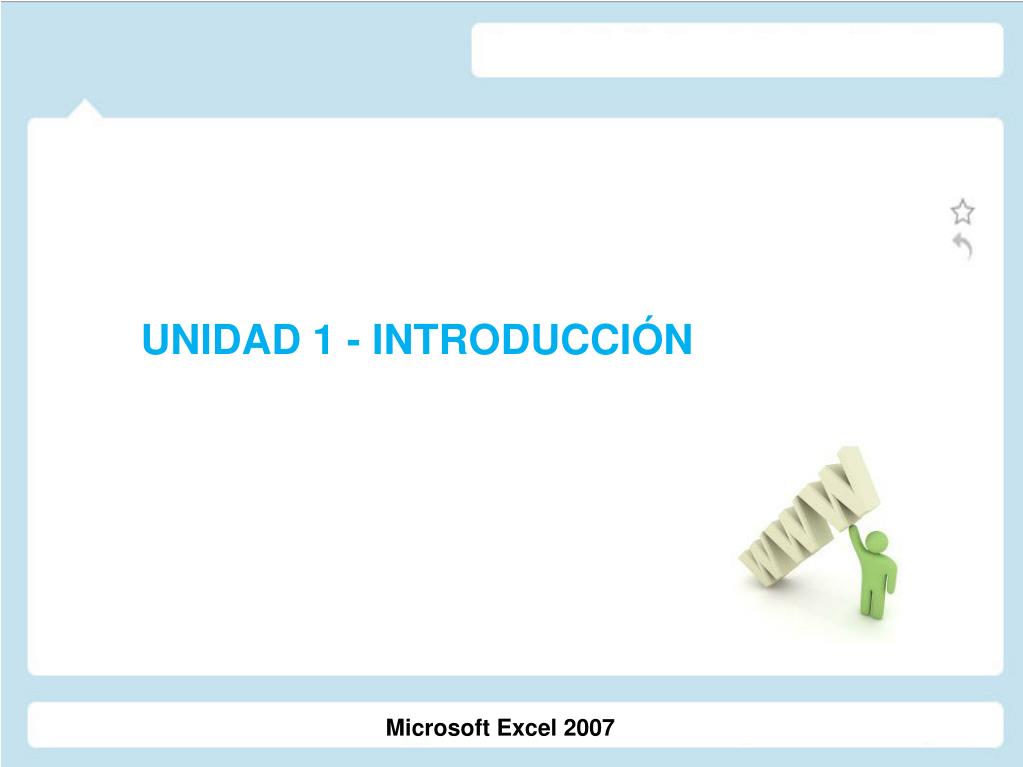 UNIDAD 1 - INTRODUCCIÓN

WWW

Microsoft Excel 2007